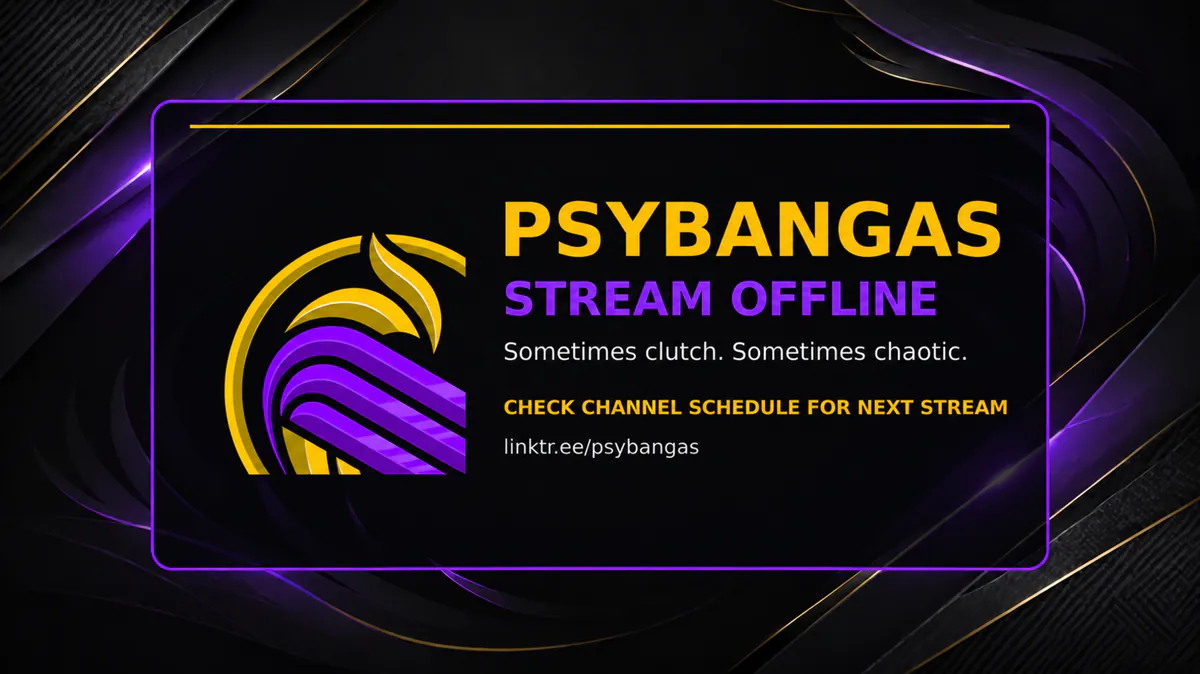 PSYBANGAS

STREAM OFFLINE

Sometimes clutch. Sometimes chaotic.

CHECK CHANNEL SCHEDULE FOR NEXT STREAM

linktr.ee/psybangas